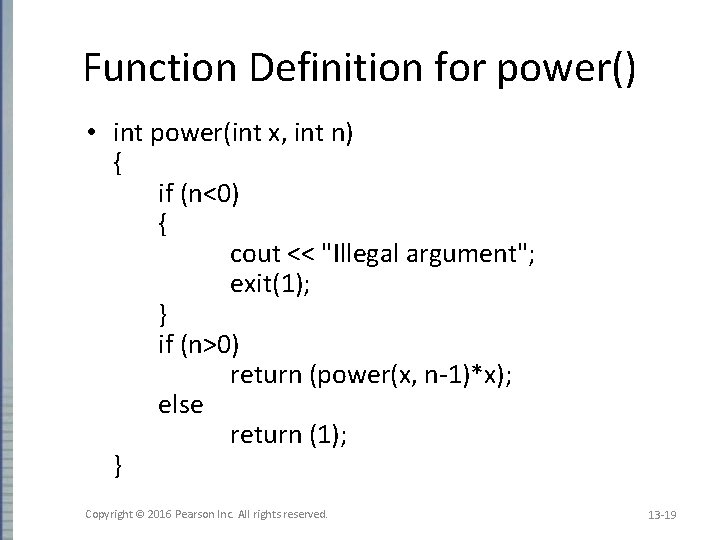 Function Definition for power()

• int power(int x, int n)
{
if (n<0)
{
cout << "Illegal argument";
exit(1);
}
if (n>0)
return (power(x, n-1)*x);
else
return (1);
}

Copyright © 2016 Pearson Inc. All rights reserved.

13-19